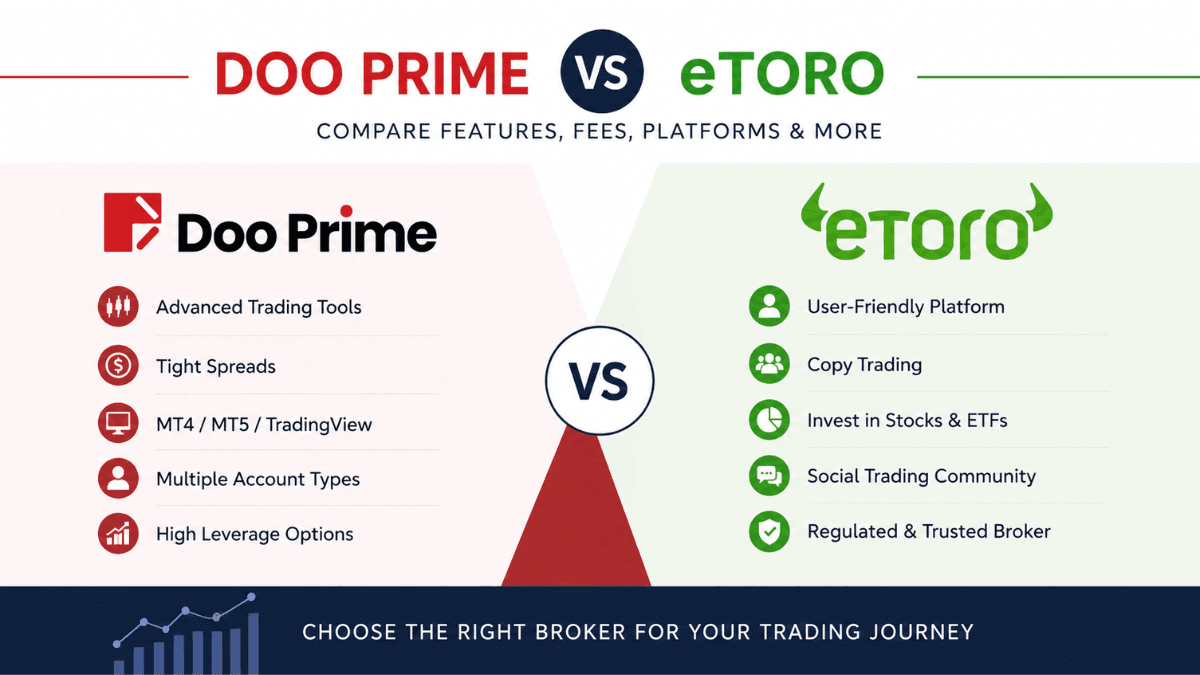 DOO PRIME VS eTORO

COMPARE FEATURES, FEES, PLATFORMS & MORE

Doo Prime

Advanced Trading Tools

Tight Spreads

MT4 / MT5 / TradingView

Multiple Account Types

High Leverage Options

VS

eToro

User-Friendly Platform

Copy Trading

Invest in Stocks & ETFs

Social Trading Community

Regulated & Trusted Broker

CHOOSE THE RIGHT BROKER FOR YOUR TRADING JOURNEY